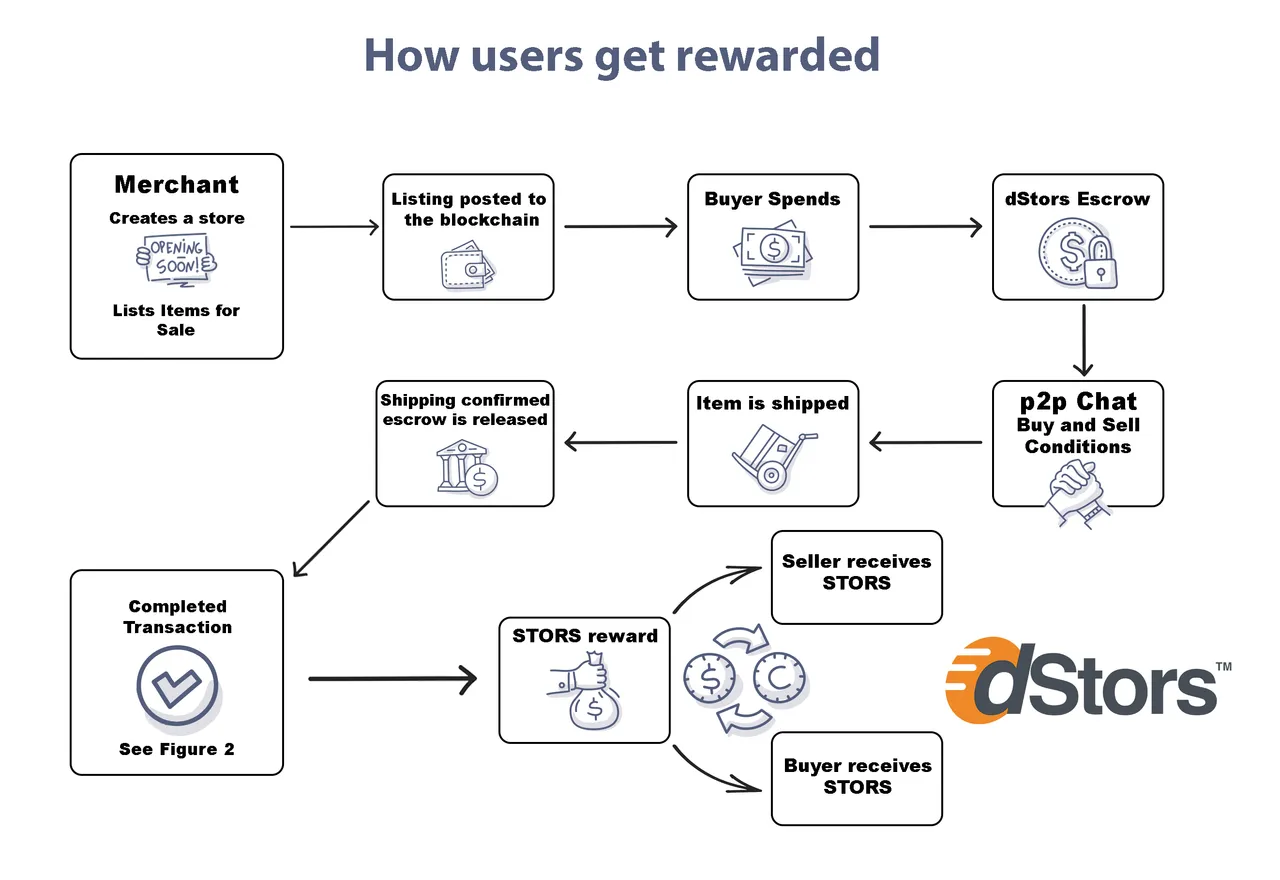 How users get rewarded

Merchant
Creates a store
OPENING SOON!
Lists Items for Sale

Listing posted to the blockchain

Buyer Spends

dStors Escrow

p2p Chat
Buy and Sell Conditions

Item is shipped

Shipping confirmed escrow is released

Completed Transaction
See Figure 2

STORS reward

Seller receives STORS

Buyer receives STORS

dStors™